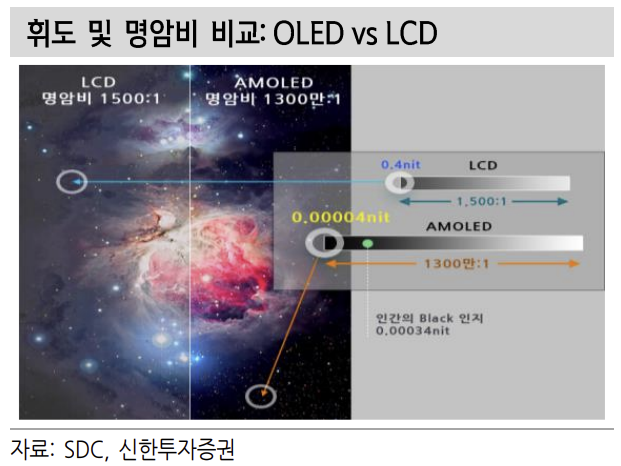 휘도 및 명암비 비교: OLED vs LCD

LCD
명암비 1500:1

AMOLED
명암비 1300만:1

0.4nit
LCD
1,500:1

0.00004nit
AMOLED
1300만:1

인간의 Black 인지
0.00034nit

자료: SDC, 신한투자증권